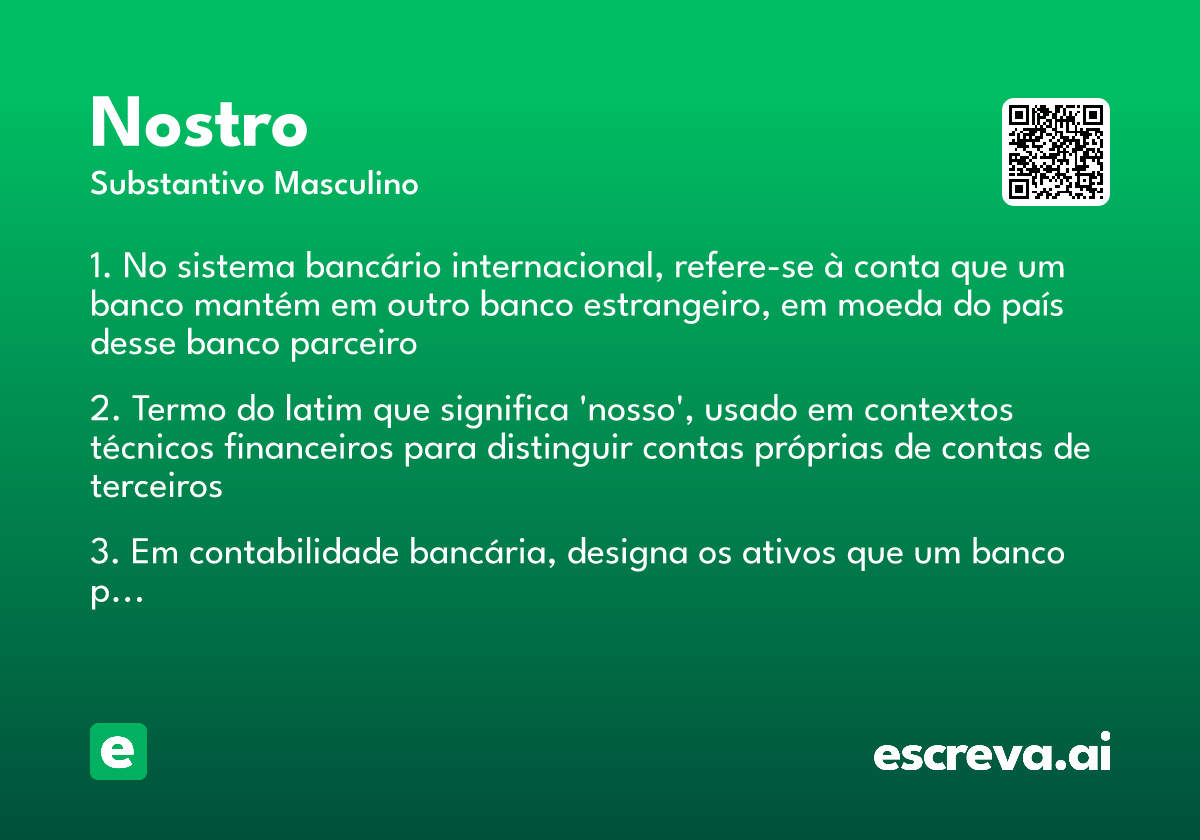 Nostro
Substantivo Masculino

1. No sistema bancário internacional, refere-se à conta que um banco mantém em outro banco estrangeiro, em moeda do país desse banco parceiro

2. Termo do latim que significa 'nosso', usado em contextos técnicos financeiros para distinguir contas próprias de contas de terceiros

3. Em contabilidade bancária, designa os ativos que um banco p...

e

escreva.ai